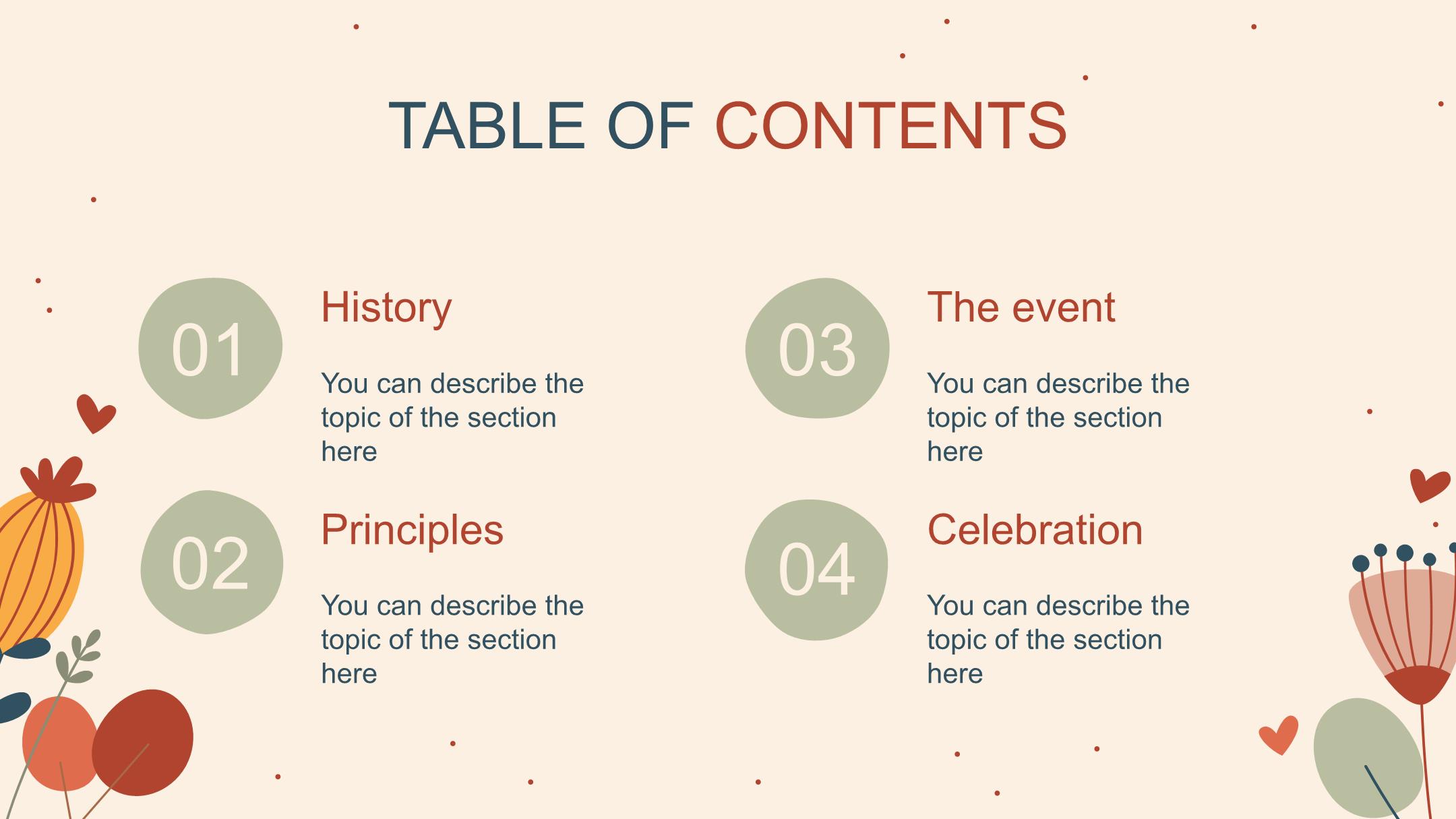 TABLE OF CONTENTS

01

History

You can describe the topic of the section here

02

Principles

You can describe the topic of the section here

03

The event

You can describe the topic of the section here

04

Celebration

You can describe the topic of the section here